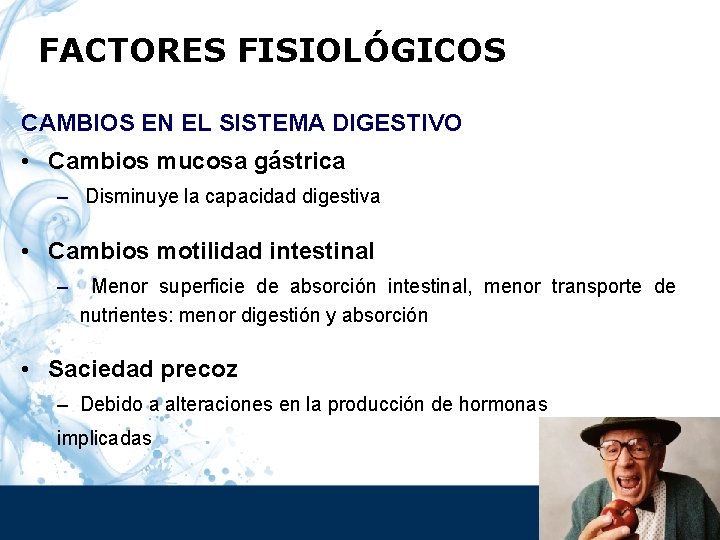 FACTORES FISIOLÓGICOS

CAMBIOS EN EL SISTEMA DIGESTIVO

• Cambios mucosa gástrica
– Disminuye la capacidad digestiva

• Cambios motilidad intestinal
– Menor superficie de absorción intestinal, menor transporte de nutrientes: menor digestión y absorción

• Saciedad precoz
– Debido a alteraciones en la producción de hormonas implicadas